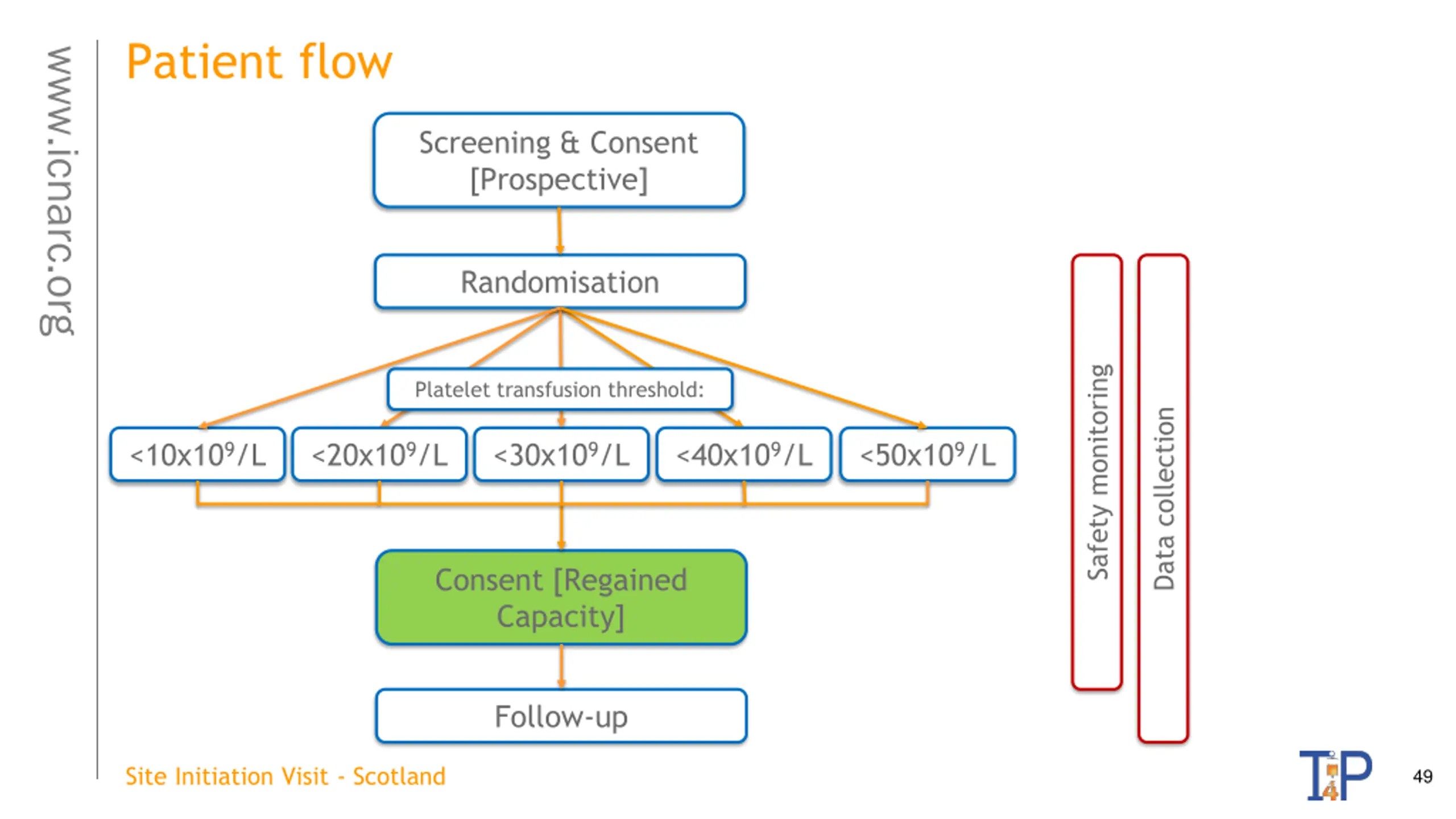 www.icnarc.org

Patient flow

Screening & Consent [Prospective]

Randomisation

Platelet transfusion threshold:

$<10x10^9/L$

$<20x10^9/L$

$<30x10^9/L$

$<40x10^9/L$

$<50x10^9/L$

Consent [Regained Capacity]

Follow-up

Safety monitoring

Data collection

Site Initiation Visit - Scotland

T4P

49